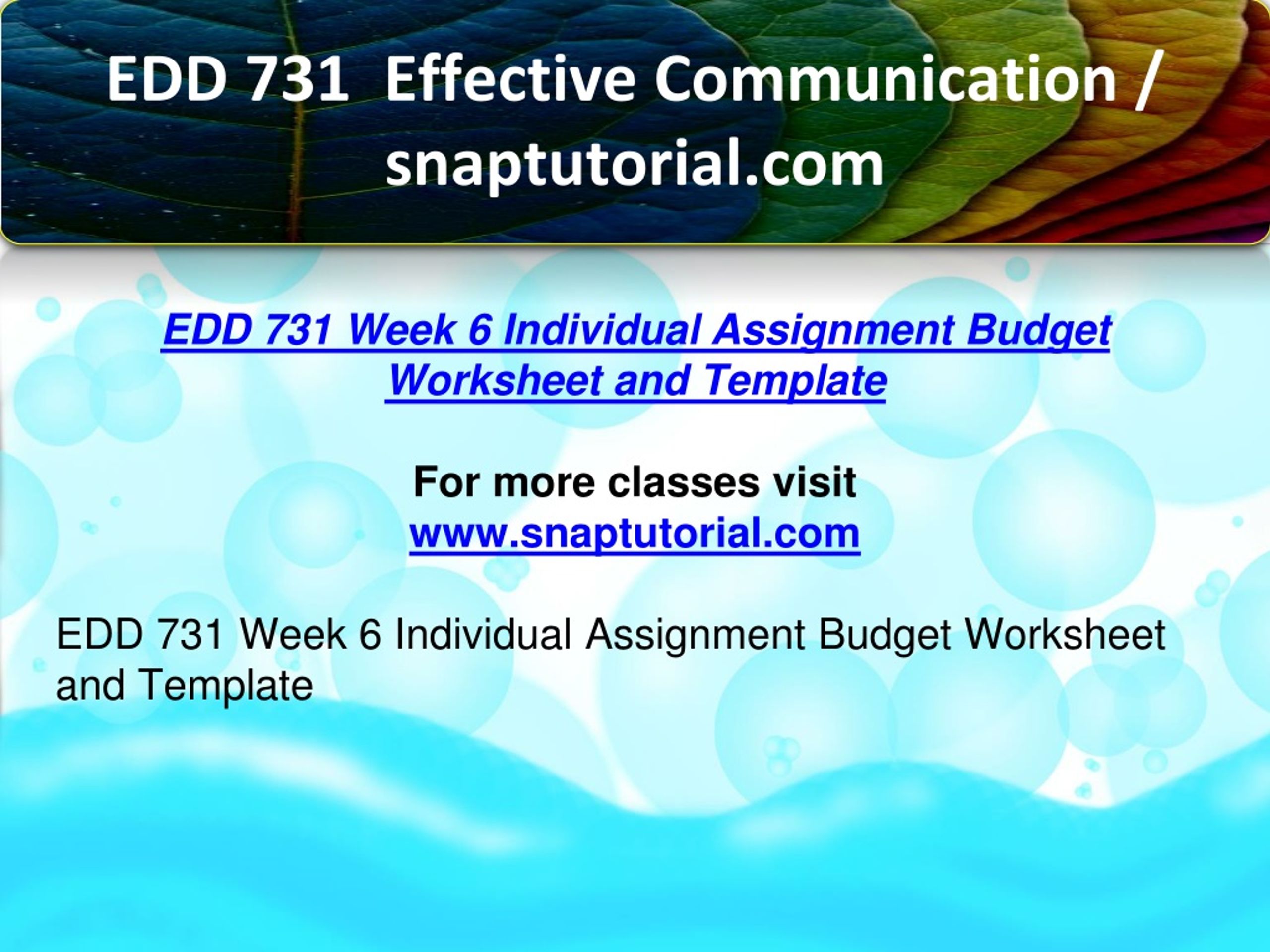 EDD 731  Effective Communication / snaptutorial.com

EDD 731 Week 6 Individual Assignment Budget Worksheet and Template

For more classes visit
www.snaptutorial.com

EDD 731 Week 6 Individual Assignment Budget Worksheet and Template